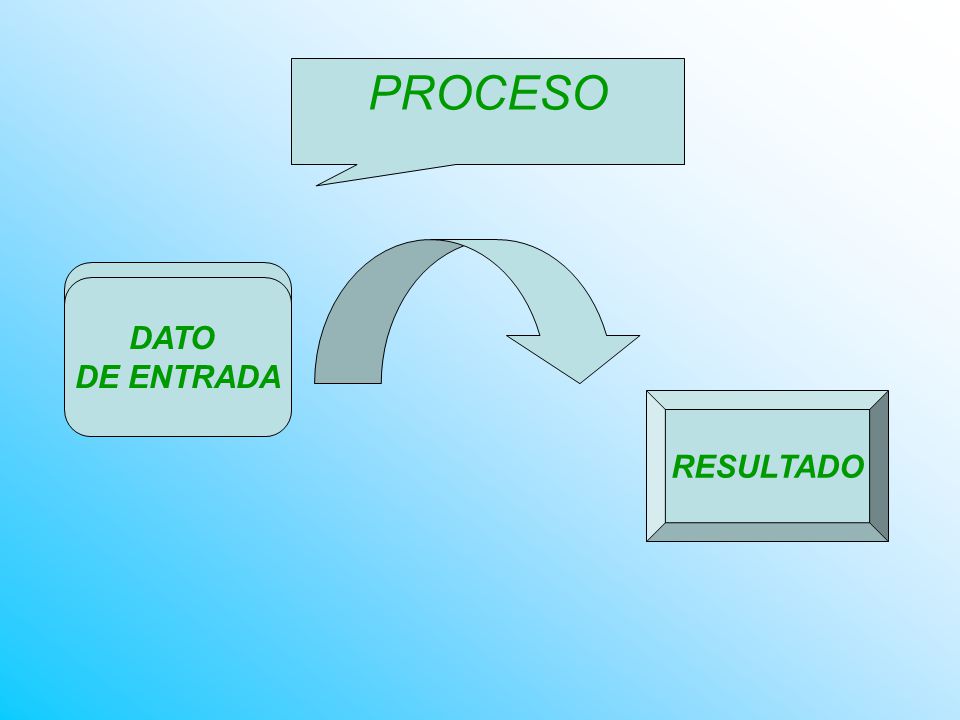 PROCESO

DATO
DE ENTRADA

RESULTADO